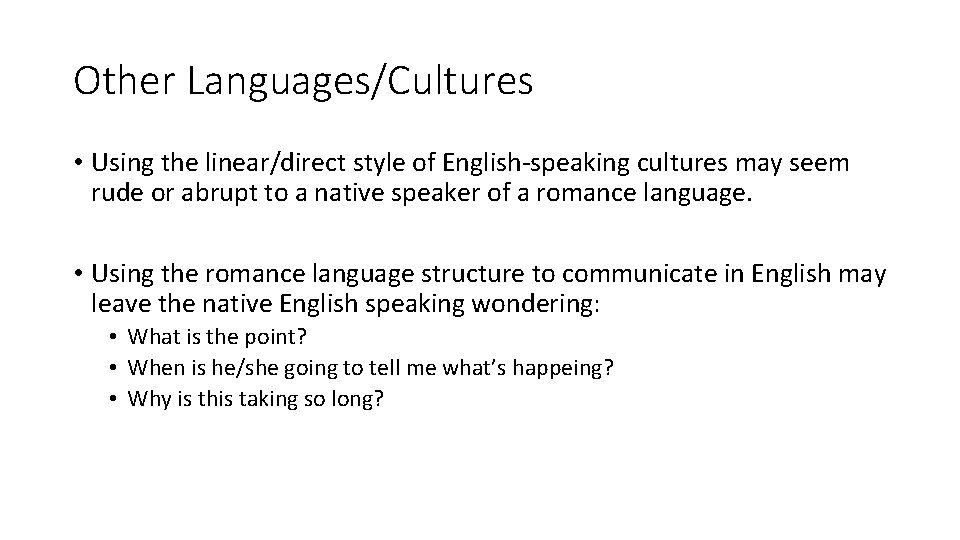 Other Languages/Cultures

• Using the linear/direct style of English-speaking cultures may seem rude or abrupt to a native speaker of a romance language.

• Using the romance language structure to communicate in English may leave the native English speaking wondering:
  • What is the point?
  • When is he/she going to tell me what's happeing?
  • Why is this taking so long?